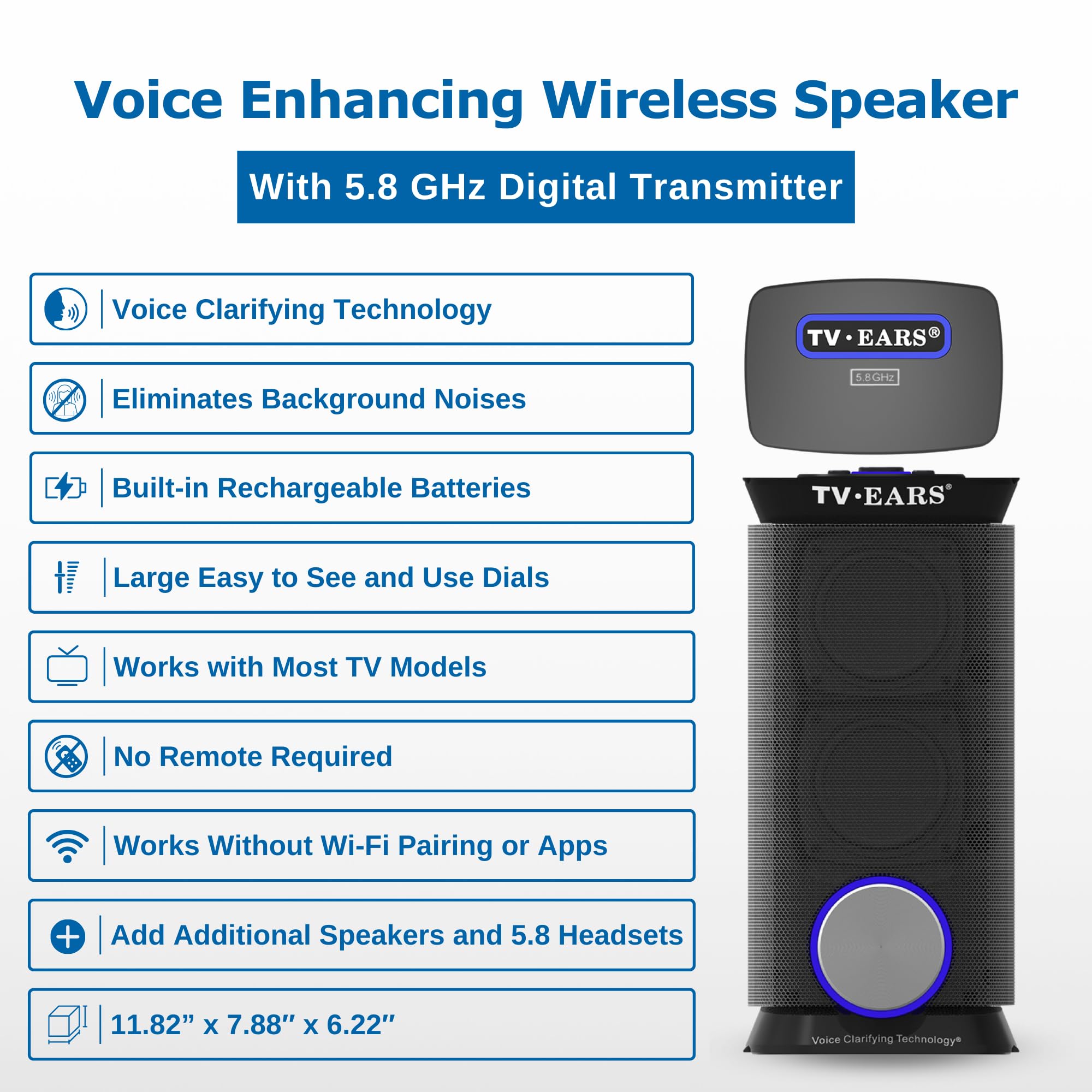 Voice Enhancing Wireless Speaker

With 5.8 GHz Digital Transmitter

Voice Clarifying Technology

Eliminates Background Noises

Built-in Rechargeable Batteries

Large Easy to See and Use Dials

Works with Most TV Models

No Remote Required

Works Without Wi-Fi Pairing or Apps

Add Additional Speakers and 5.8 Headsets

11.82” x 7.88″ x 6.22″

TV·EARS®

5.8 GHz

TV·EARS®

Voice Clarifying Technology®